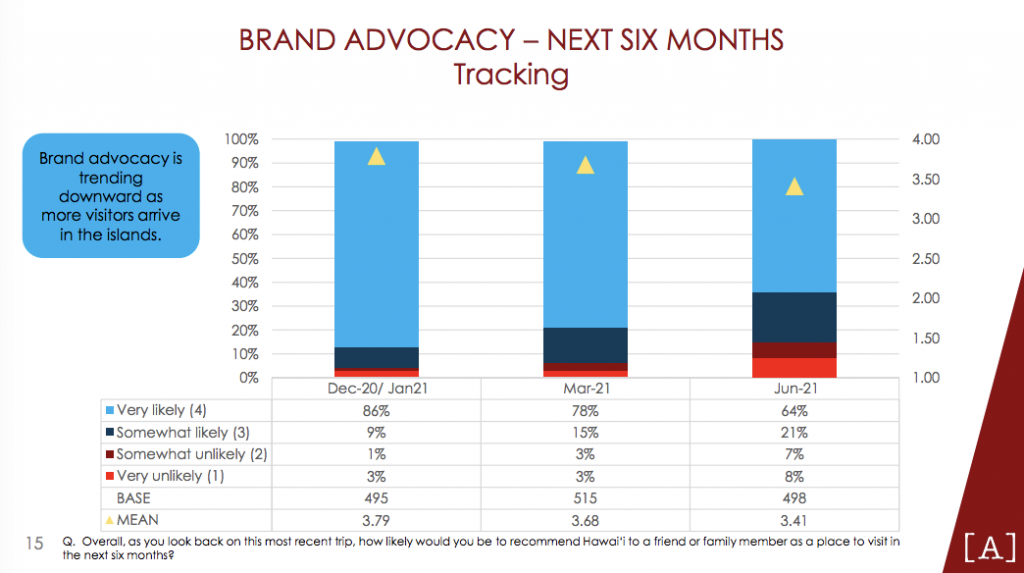 BRAND ADVOCACY – NEXT SIX MONTHS
Tracking

Brand advocacy is trending downward as more visitors arrive in the islands.

100%
90%
80%
70%
60%
50%
40%
30%
20%
10%
0%

4.00
3.50
3.00
2.50
2.00
1.50
1.00

| | Dec-20/ Jan21 | Mar-21 | Jun-21 |
|---|---|---|---|
| Very likely (4) | 86% | 78% | 64% |
| Somewhat likely (3) | 9% | 15% | 21% |
| Somewhat unlikely (2) | 1% | 3% | 7% |
| Very unlikely (1) | 3% | 3% | 8% |
| BASE | 495 | 515 | 498 |
| MEAN | 3.79 | 3.68 | 3.41 |

15 Q. Overall, as you look back on this most recent trip, how likely would you be to recommend Hawai'i to a friend or family member as a place to visit in the next six months?

[A]